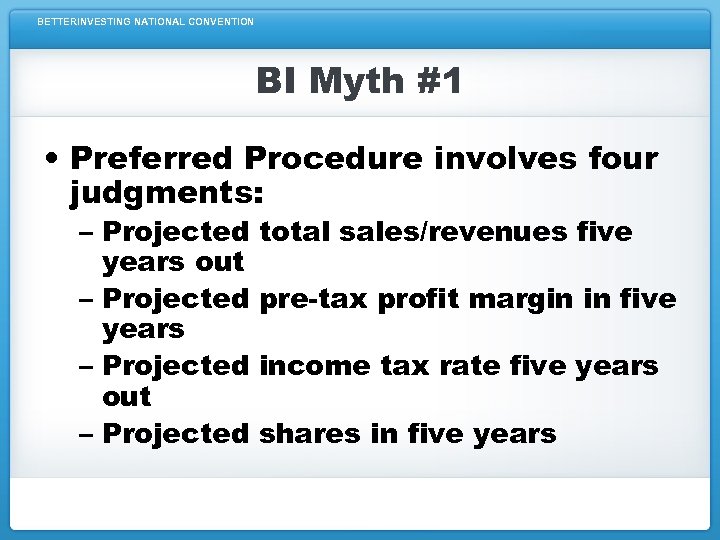 BETTERINVESTING NATIONAL CONVENTION

BI Myth #1

• Preferred Procedure involves four judgments:
– Projected total sales/revenues five years out
– Projected pre-tax profit margin in five years
– Projected income tax rate five years out
– Projected shares in five years